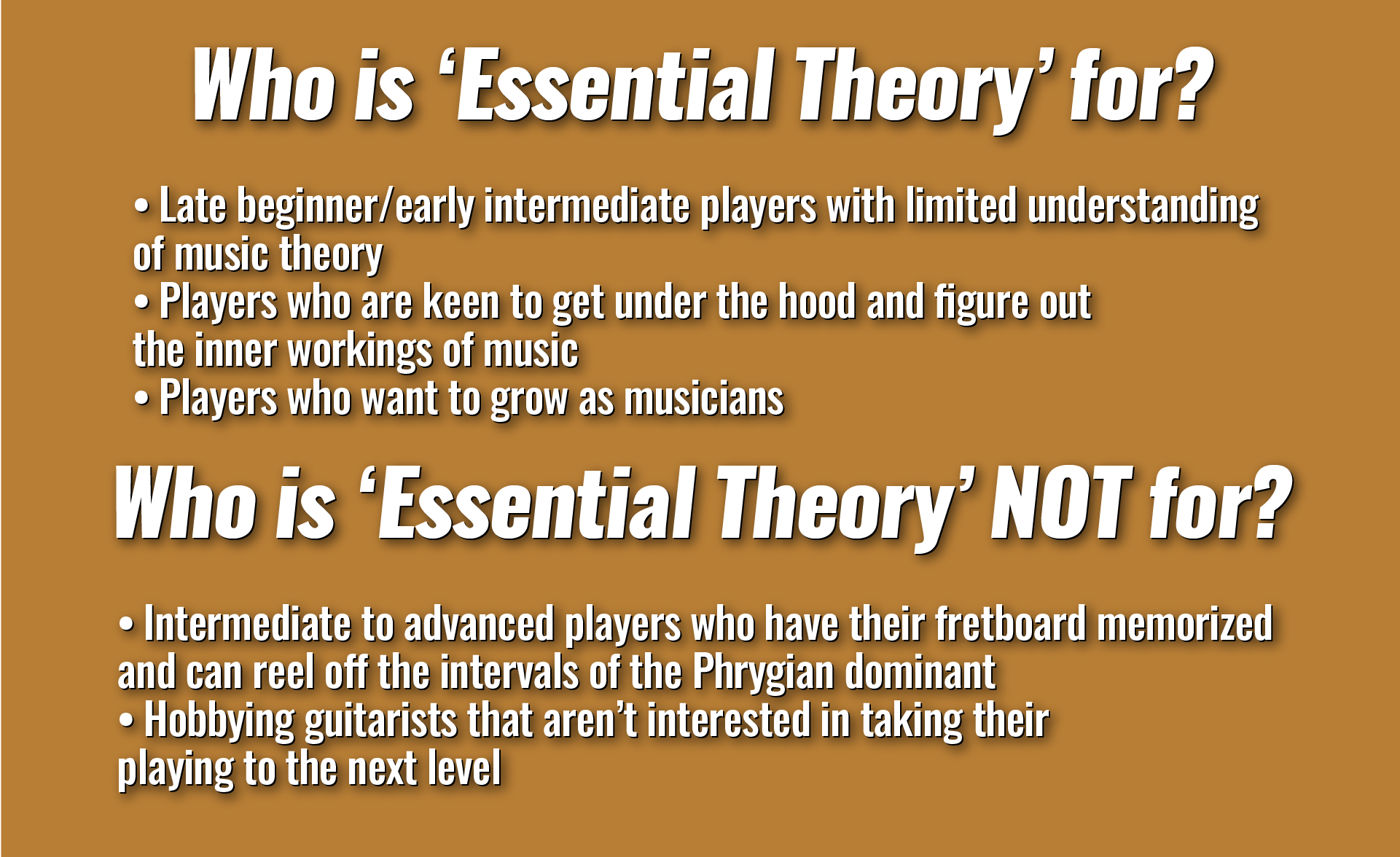 Who is ‘Essential Theory’ for?

• Late beginner/early intermediate players with limited understanding of music theory
• Players who are keen to get under the hood and figure out the inner workings of music
• Players who want to grow as musicians

Who is ‘Essential Theory’ NOT for?

• Intermediate to advanced players who have their fretboard memorized and can reel off the intervals of the Phrygian dominant
• Hobbying guitarists that aren’t interested in taking their playing to the next level